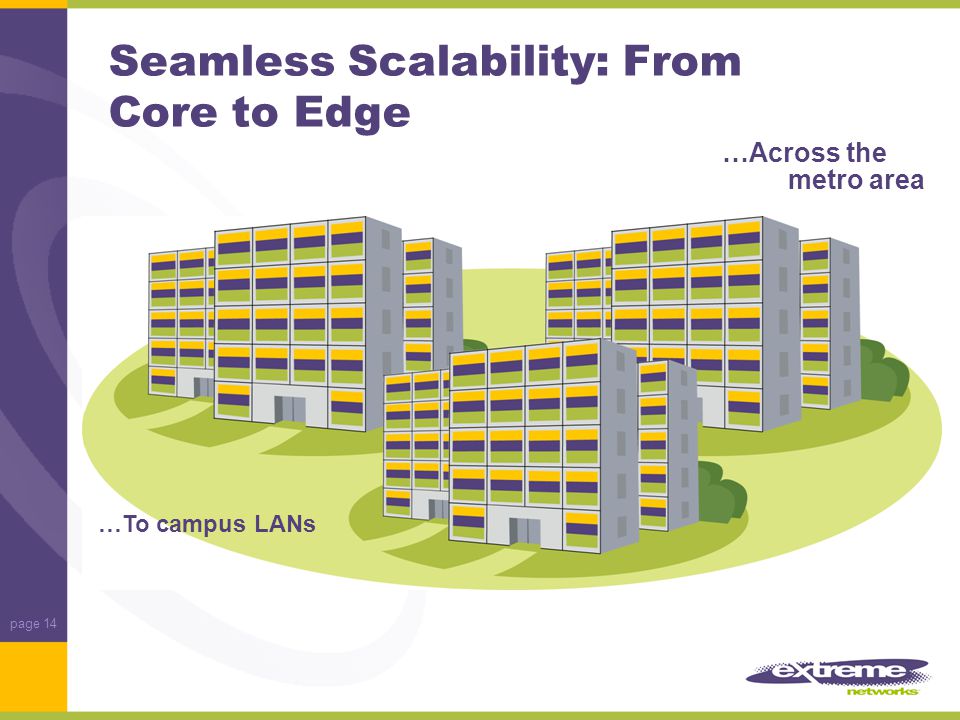 Seamless Scalability: From Core to Edge

…Across the metro area

…To campus LANs

page 14

extreme networks